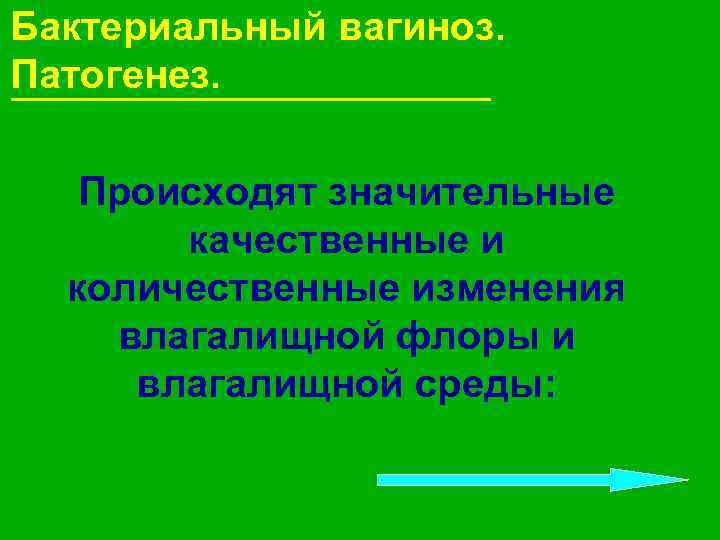 Бактериальный вагиноз.
Патогенез.

Происходят значительные качественные и количественные изменения влагалищной флоры и влагалищной среды: